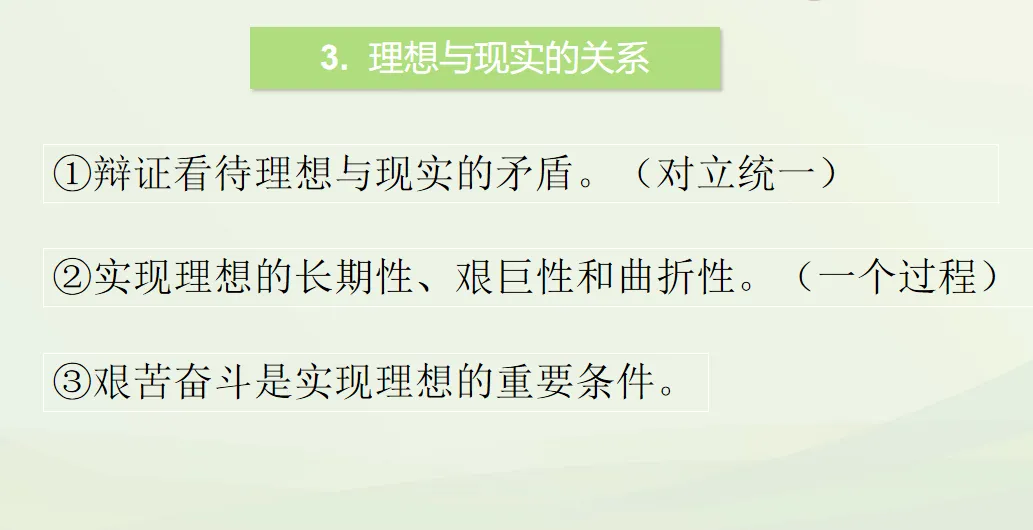 3. 理想与现实的关系

①辩证看待理想与现实的矛盾。（对立统一）

②实现理想的长期性、艰巨性和曲折性。（一个过程）

③艰苦奋斗是实现理想的重要条件。